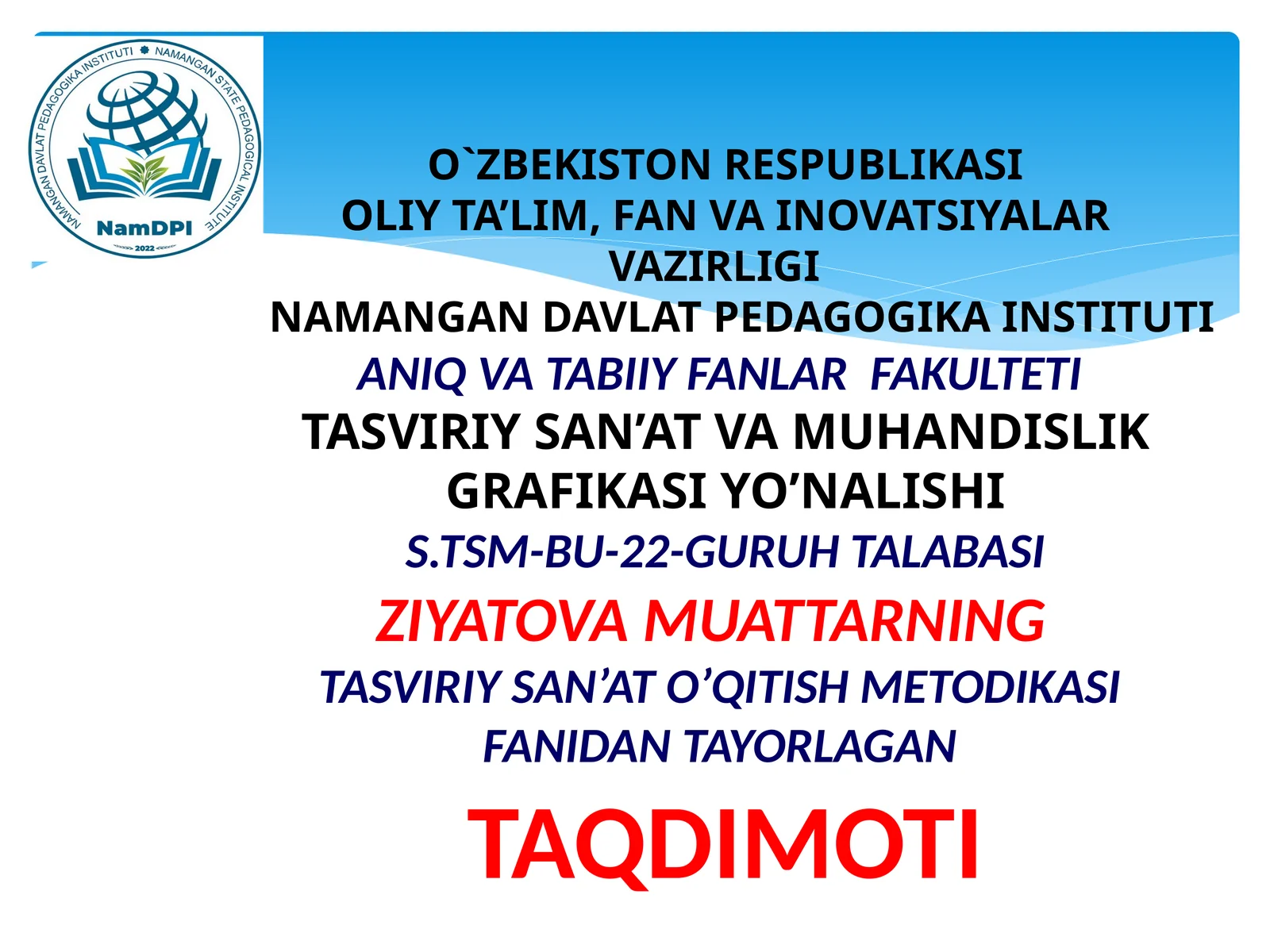 NAMANGAN DAVLAT PEDAGOGIKA INSTITUTI NAMANGAN STATE PEDAGOGICAL INSTITUTE
NamDPI
2022

O`ZBEKISTON RESPUBLIKASI
OLIY TA’LIM, FAN VA INOVATSIYALAR VAZIRLIGI
NAMANGAN DAVLAT PEDAGOGIKA INSTITUTI
ANIQ VA TABIIY FANLAR FAKULTETI
TASVIRIY SAN’AT VA MUHANDISLIK GRAFIKASI YO’NALISHI
S.TSM-BU-22-GURUH TALABASI
ZIYATOVA MUATTARNING
TASVIRIY SAN’AT O’QITISH METODIKASI FANIDAN TAYORLAGAN
TAQDIMOTI